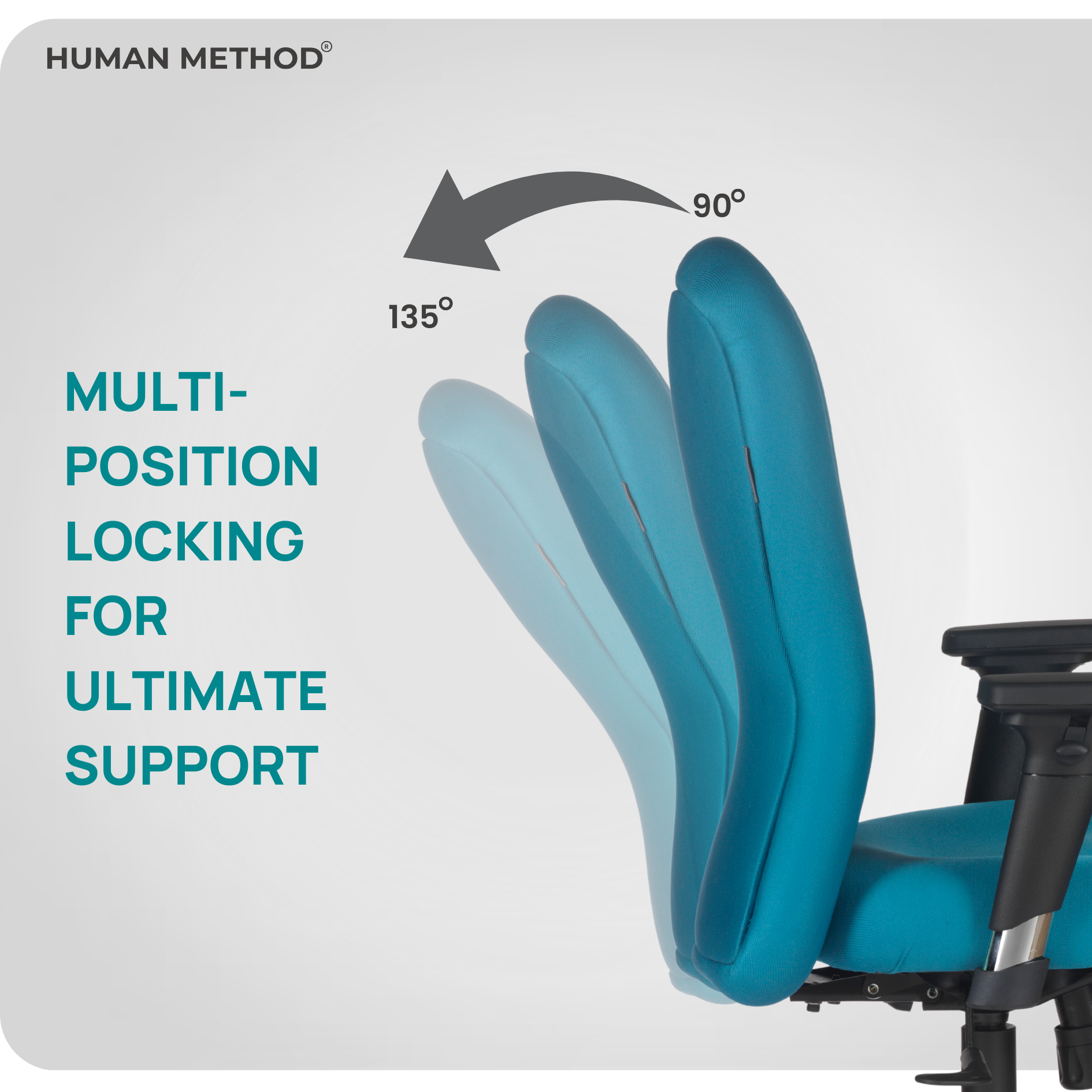 HUMAN METHOD®

90°

135°

MULTI-POSITION LOCKING FOR ULTIMATE SUPPORT